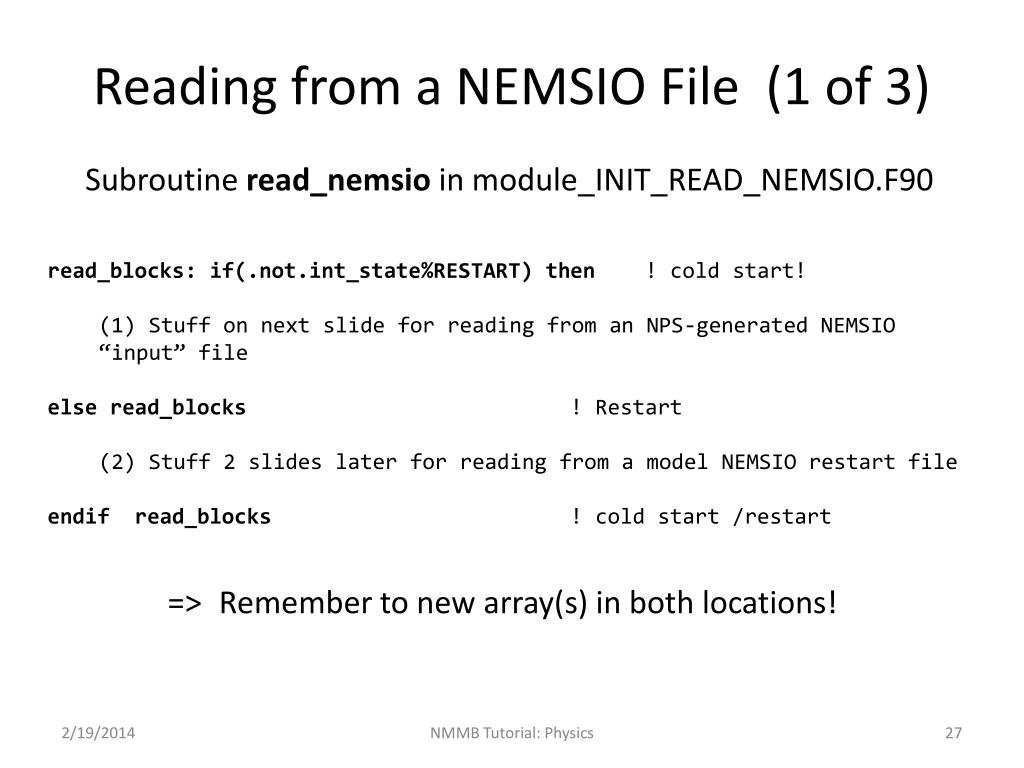 Reading from a NEMSIO File (1 of 3)

Subroutine read_nemsio in module_INIT_READ_NEMSIO.F90

read_blocks: if(.not.int_state%RESTART) then ! cold start!

(1) Stuff on next slide for reading from an NPS-generated NEMSIO “input” file

else read_blocks ! Restart

(2) Stuff 2 slides later for reading from a model NEMSIO restart file

endif read_blocks ! cold start /restart

=> Remember to new array(s) in both locations!

2/19/2014

NMMB Tutorial: Physics

27